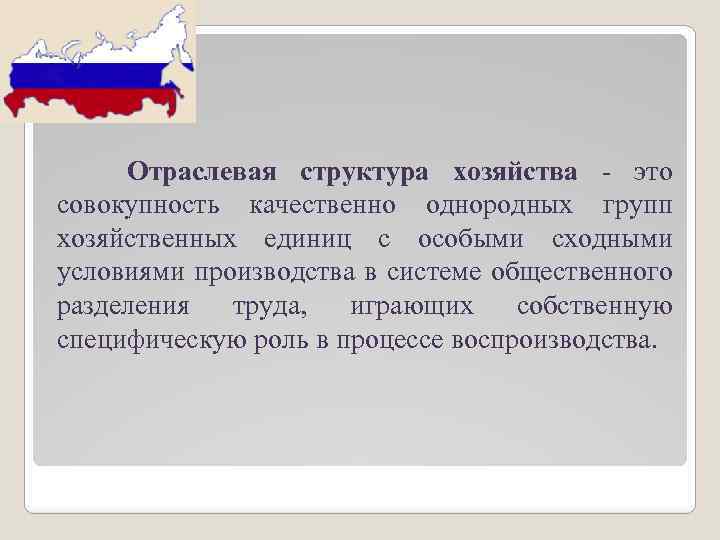 Отраслевая структура хозяйства - это совокупность качественно однородных групп хозяйственных единиц с особыми сходными условиями производства в системе общественного разделения труда, играющих собственную специфическую роль в процессе воспроизводства.